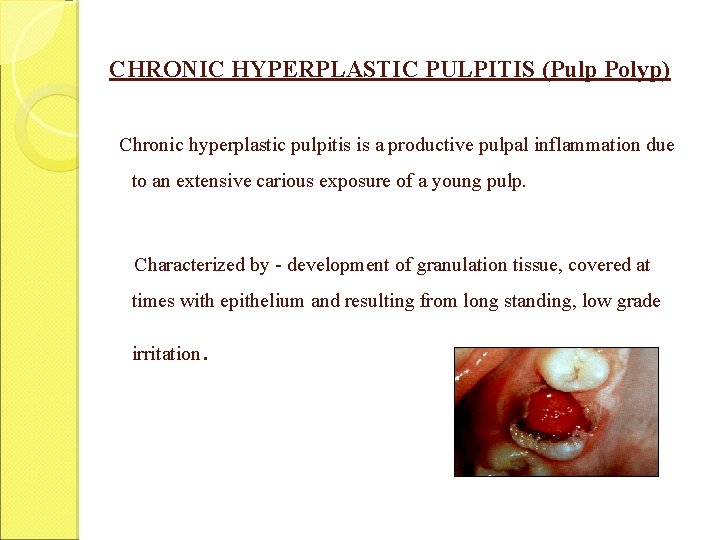 CHRONIC HYPERPLASTIC PULPITIS (Pulp Polyp)

Chronic hyperplastic pulpitis is a productive pulpal inflammation due to an extensive carious exposure of a young pulp.

Characterized by - development of granulation tissue, covered at times with epithelium and resulting from long standing, low grade irritation.